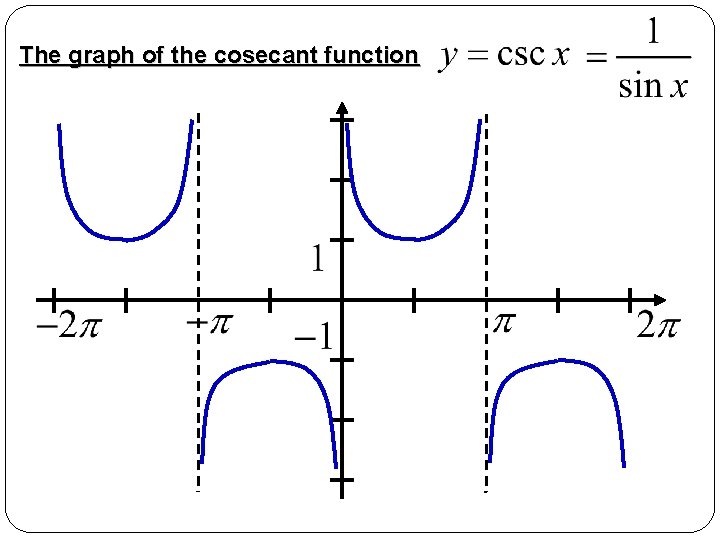 The graph of the cosecant function $y = \csc x = \frac{1}{\sin x}$

$1$

$-2\pi$ $-\pi$ $-1$ $\pi$ $2\pi$